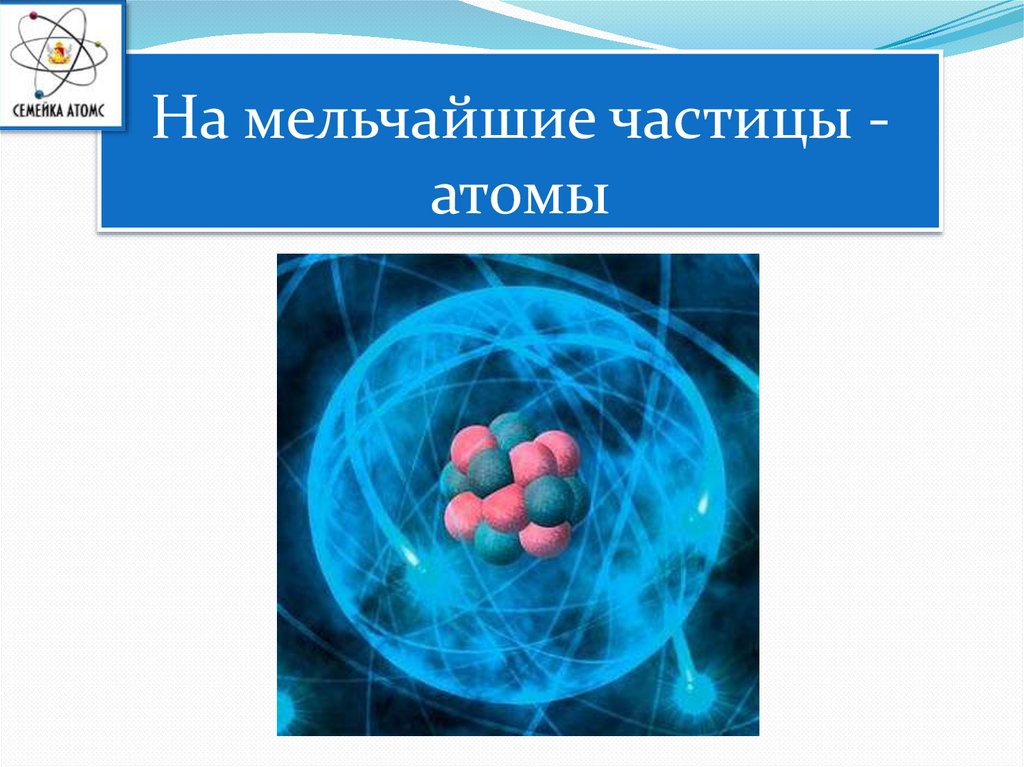 СЕМЕЙКА АТОМС

На мельчайшие частицы - атомы